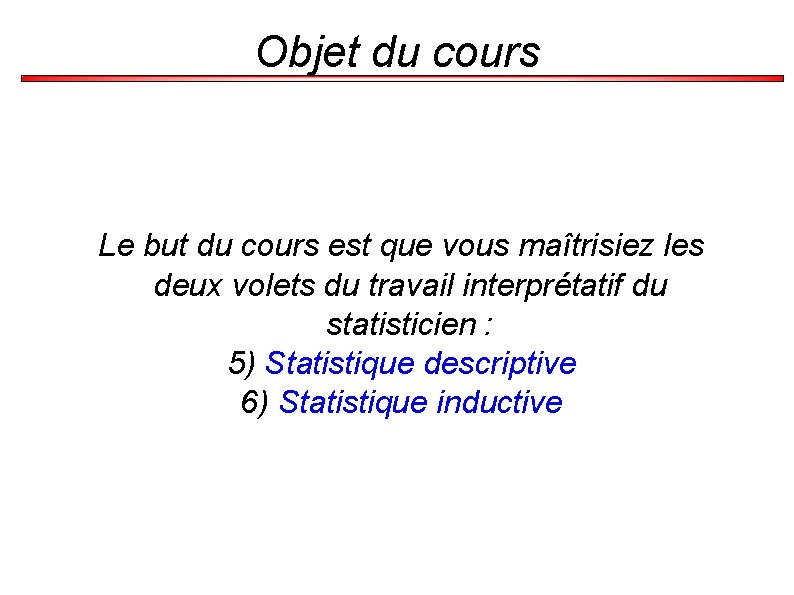 Objet du cours

Le but du cours est que vous maîtrisiez les deux volets du travail interprétatif du statisticien :
5) Statistique descriptive
6) Statistique inductive